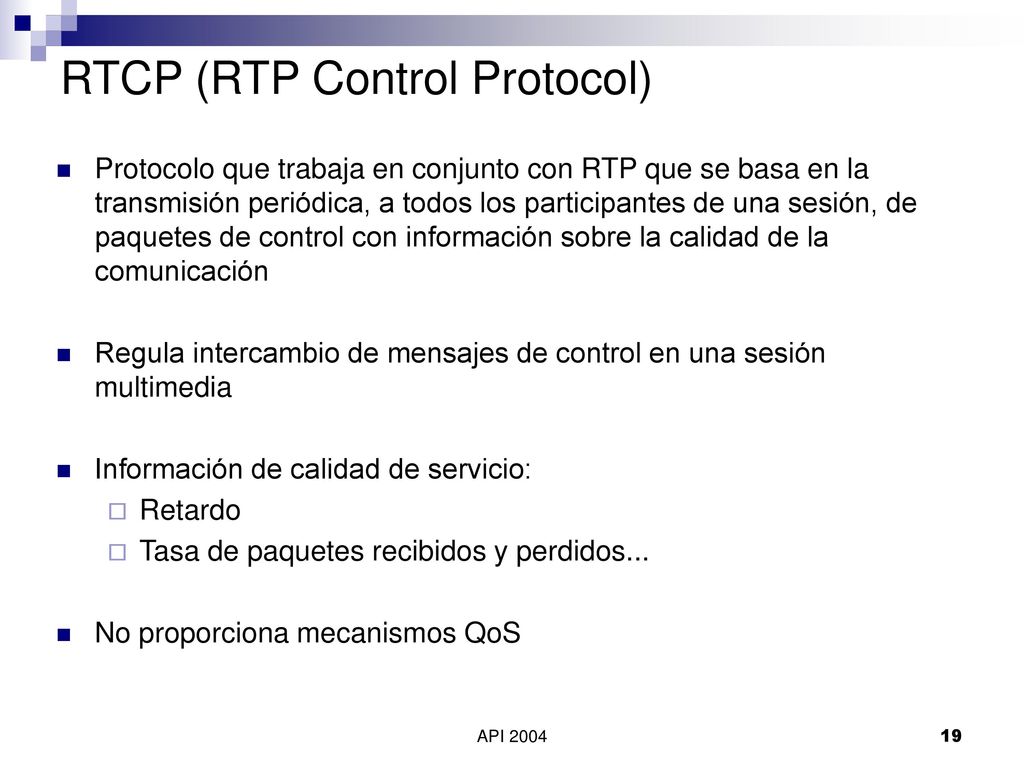 RTCP (RTP Control Protocol)

Protocolo que trabaja en conjunto con RTP que se basa en la transmisión periódica, a todos los participantes de una sesión, de paquetes de control con información sobre la calidad de la comunicación

Regula intercambio de mensajes de control en una sesión multimedia

Información de calidad de servicio:
Retardo
Tasa de paquetes recibidos y perdidos...

No proporciona mecanismos QoS

API 2004

19